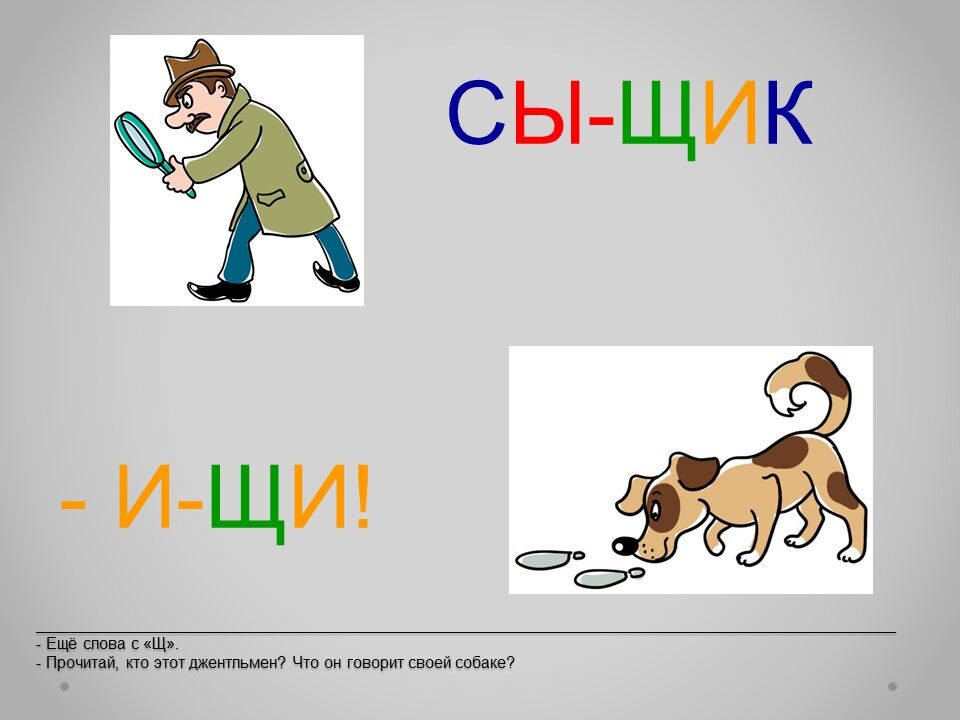 СЫ-ЩИК

- И-ЩИ!

- Ещё слова с «Щ».
- Прочитай, кто этот джентльмен? Что он говорит своей собаке?